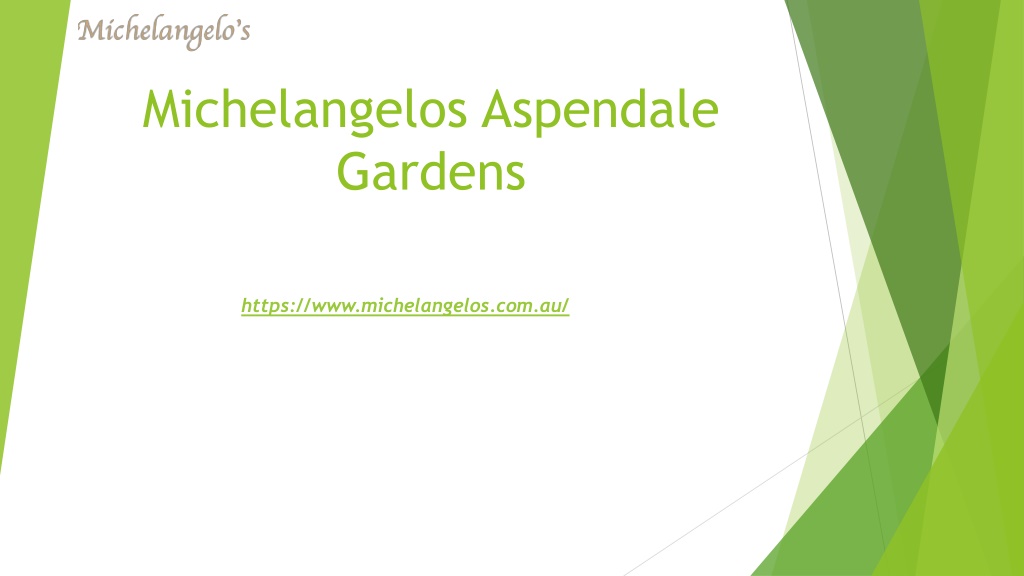 Michelangelo's

Michelangelos Aspendale Gardens

https://www.michelangelos.com.au/